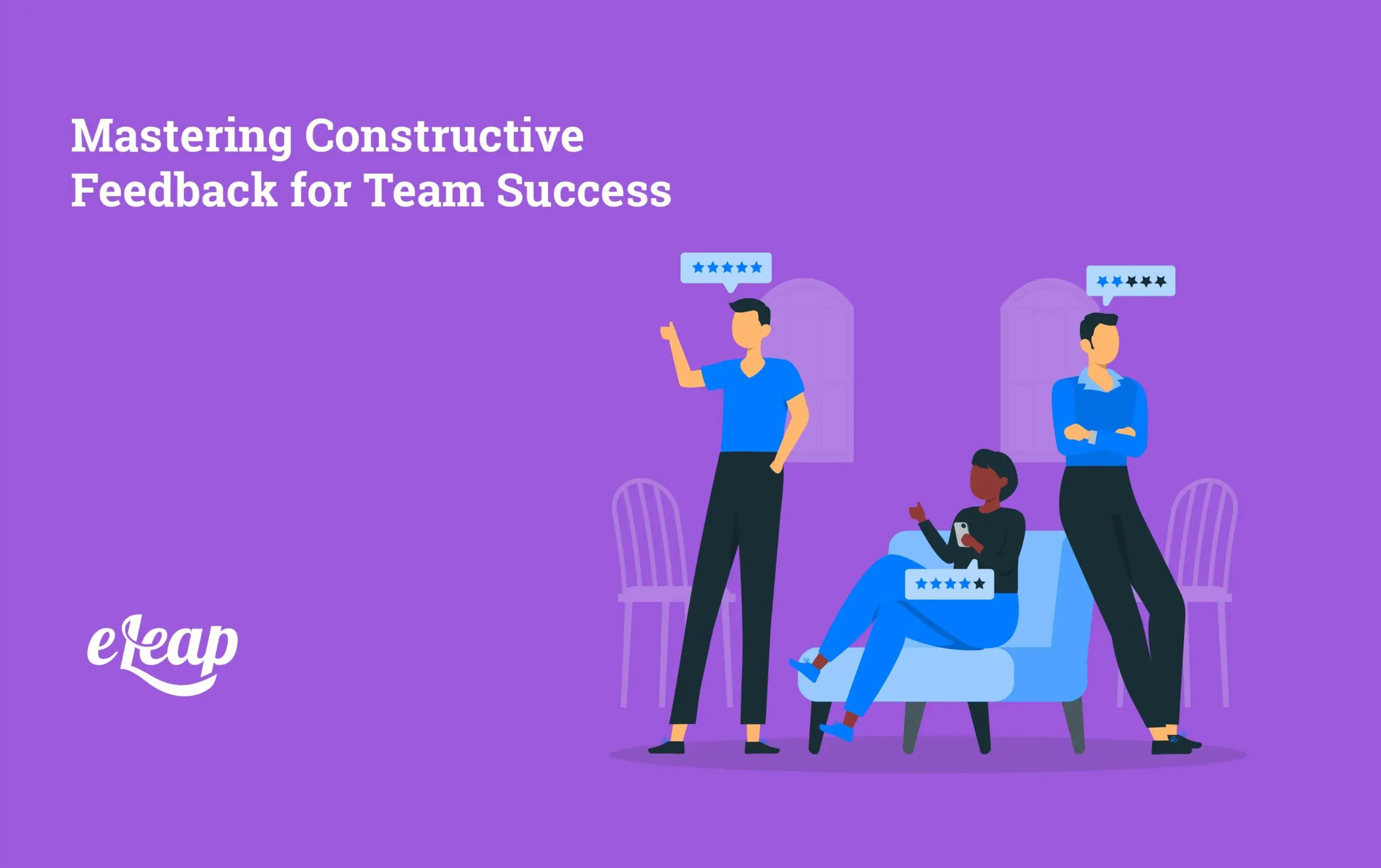 Mastering Constructive Feedback for Team Success

eLeap